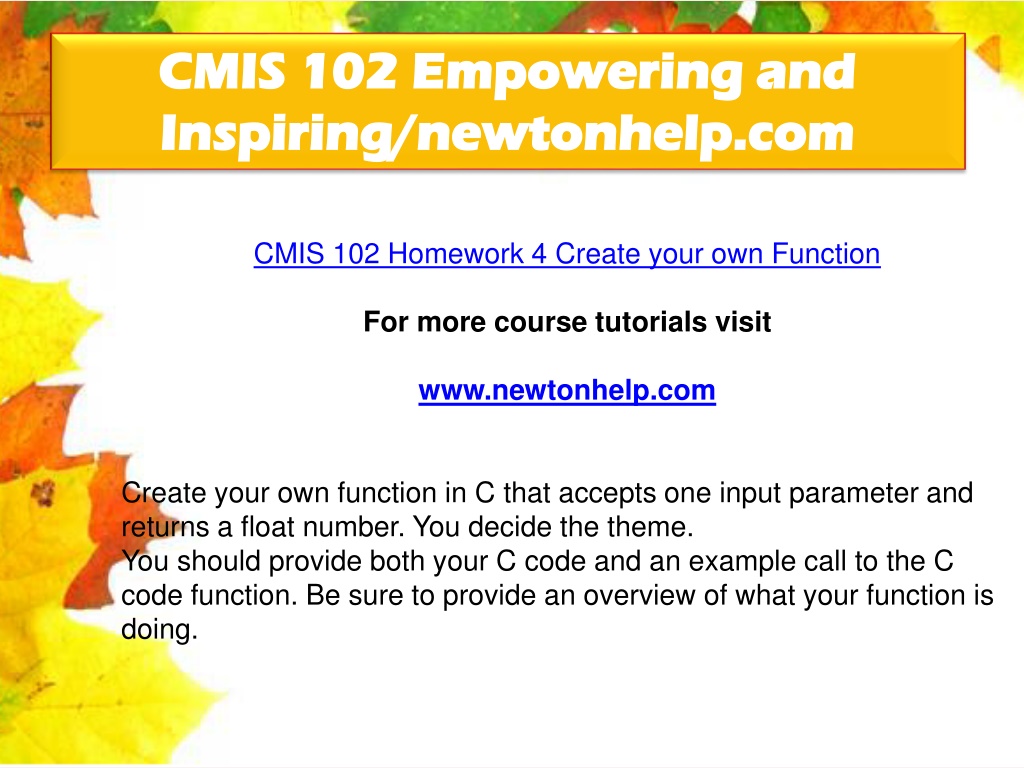 CMIS 102 Empowering and Inspiring/newtonhelp.com

CMIS 102 Homework 4 Create your own Function

For more course tutorials visit

www.newtonhelp.com

Create your own function in C that accepts one input parameter and returns a float number. You decide the theme.
You should provide both your C code and an example call to the C code function. Be sure to provide an overview of what your function is doing.